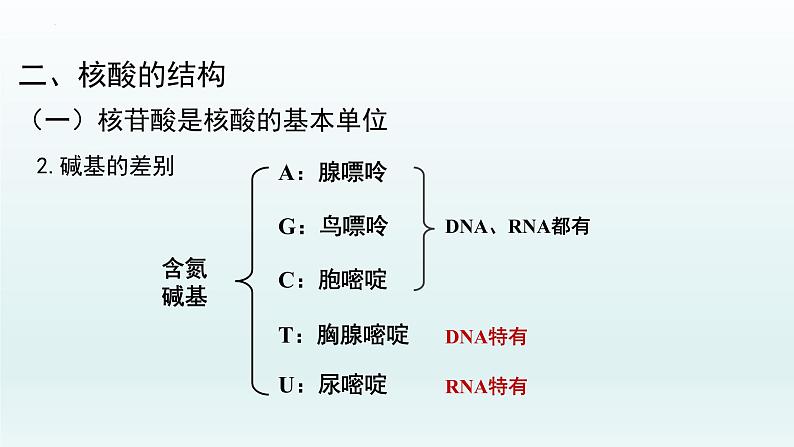 二、核酸的结构

（一）核苷酸是核酸的基本单位

2. 碱基的差别

含氮碱基

A：腺嘌呤

G：鸟嘌呤

C：胞嘧啶

DNA、RNA都有

T：胸腺嘧啶 DNA特有

U：尿嘧啶 RNA特有